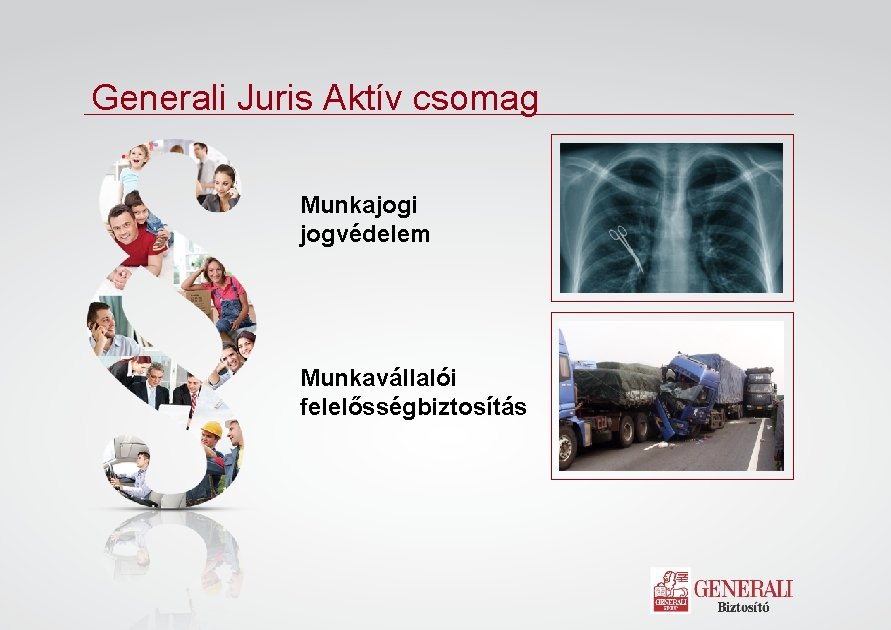 Generali Juris Aktív csomag

Munkajogi jogvédelem

Munkavállalói felelősségbiztosítás

GENERALI
Biztosító